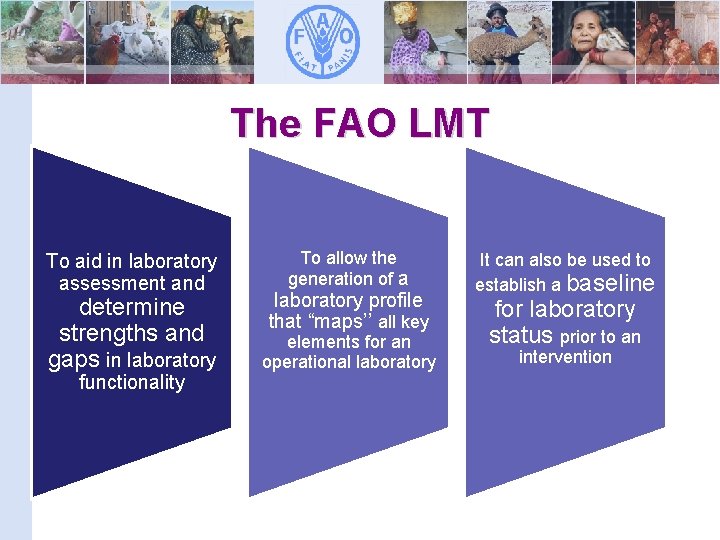 F A O
FIAT PANIS

The FAO LMT

To aid in laboratory assessment and determine strengths and gaps in laboratory functionality

To allow the generation of a laboratory profile that “maps’’ all key elements for an operational laboratory

It can also be used to establish a baseline for laboratory status prior to an intervention